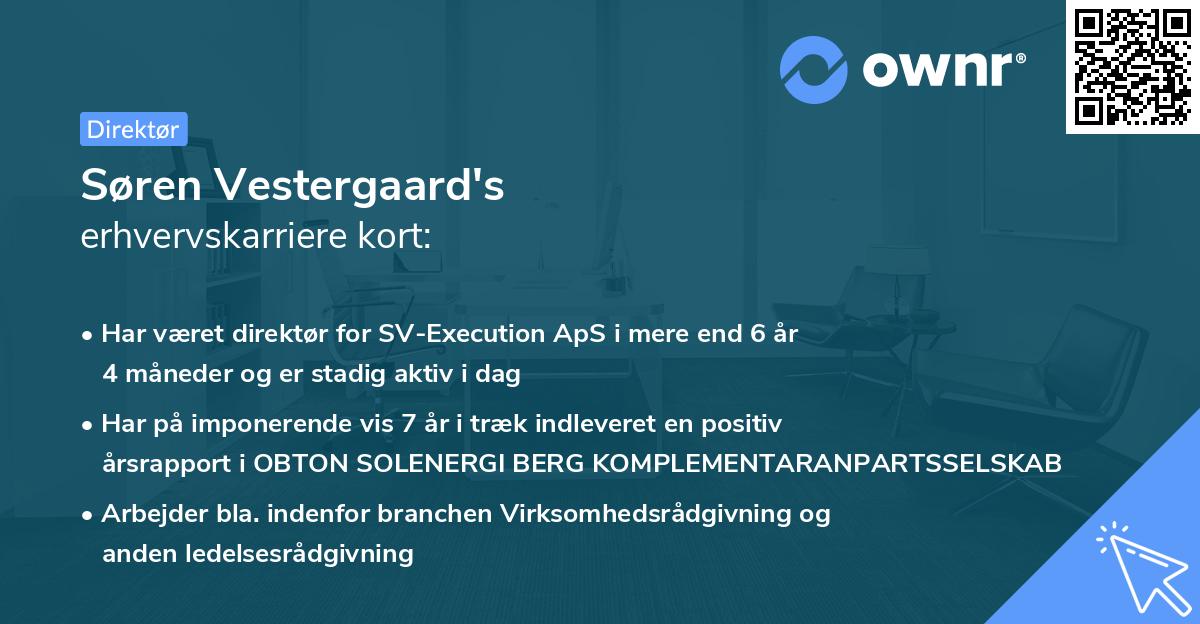 ownr®

Direktør

Søren Vestergaard's
erhvervskarriere kort:

• Har været direktør for SV-Execution ApS i mere end 6 år 4 måneder og er stadig aktiv i dag

• Har på imponerende vis 7 år i træk indleveret en positiv årsrapport i OBTON SOLENERGI BERG KOMPLEMENTARANPARTSSELSKAB

• Arbejder bla. indenfor branchen Virksomhedsrådgivning og anden ledelsesrådgivning